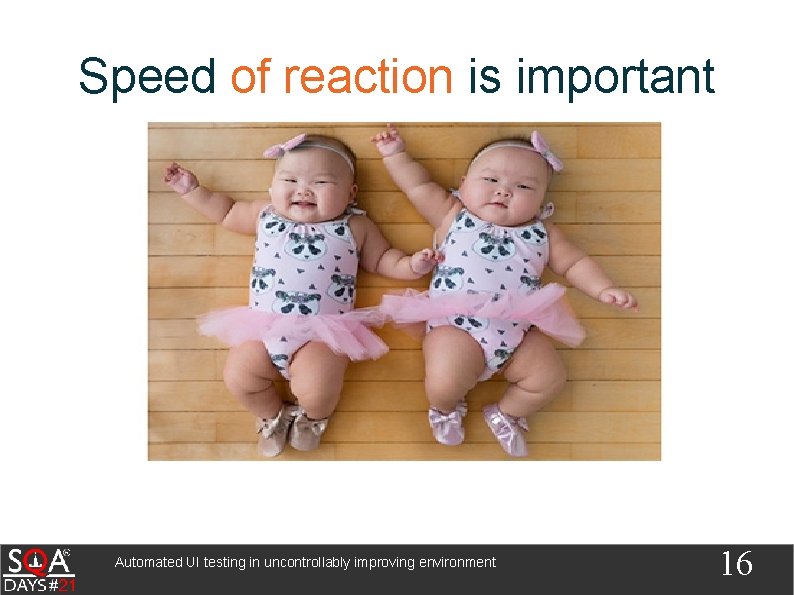 Speed of reaction is important

SQA DAYS#21

Automated UI testing in uncontrollably improving environment

16